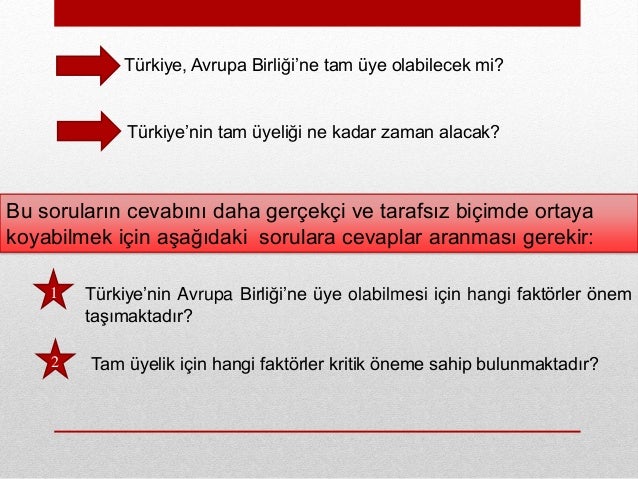 Türkiye, Avrupa Birliği'ne tam üye olabilecek mi?

Türkiye'nin tam üyeliği ne kadar zaman alacak?

Bu soruların cevabını daha gerçekçi ve tarafsız biçimde ortaya koyabilmek için aşağıdaki sorulara cevaplar aranması gerekir:

1 Türkiye'nin Avrupa Birliği'ne üye olabilmesi için hangi faktörler önem taşımaktadır?

2 Tam üyelik için hangi faktörler kritik öneme sahip bulunmaktadır?